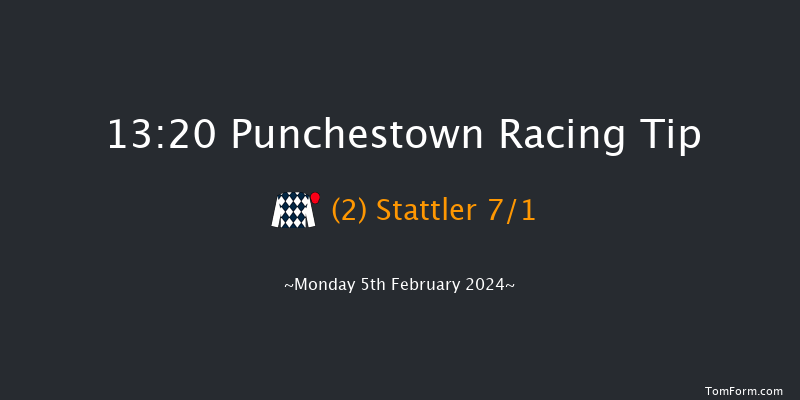 13:20 Punchestown Racing Tip

(2) Stattler 7/1

~Monday 5th February 2024~

TomForm.com